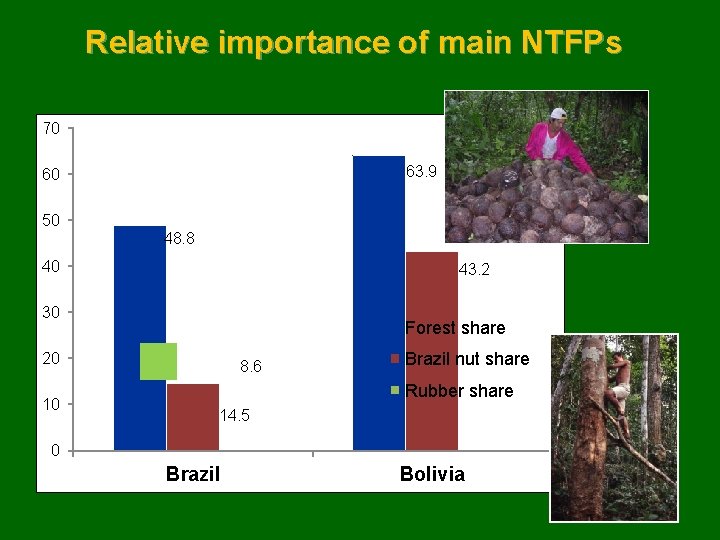 Relative importance of main NTFPs

70
60
50
40
30
20
10
0

48.8
8.6
14.5
63.9
43.2

Forest share
Brazil nut share
Rubber share

Brazil
Bolivia